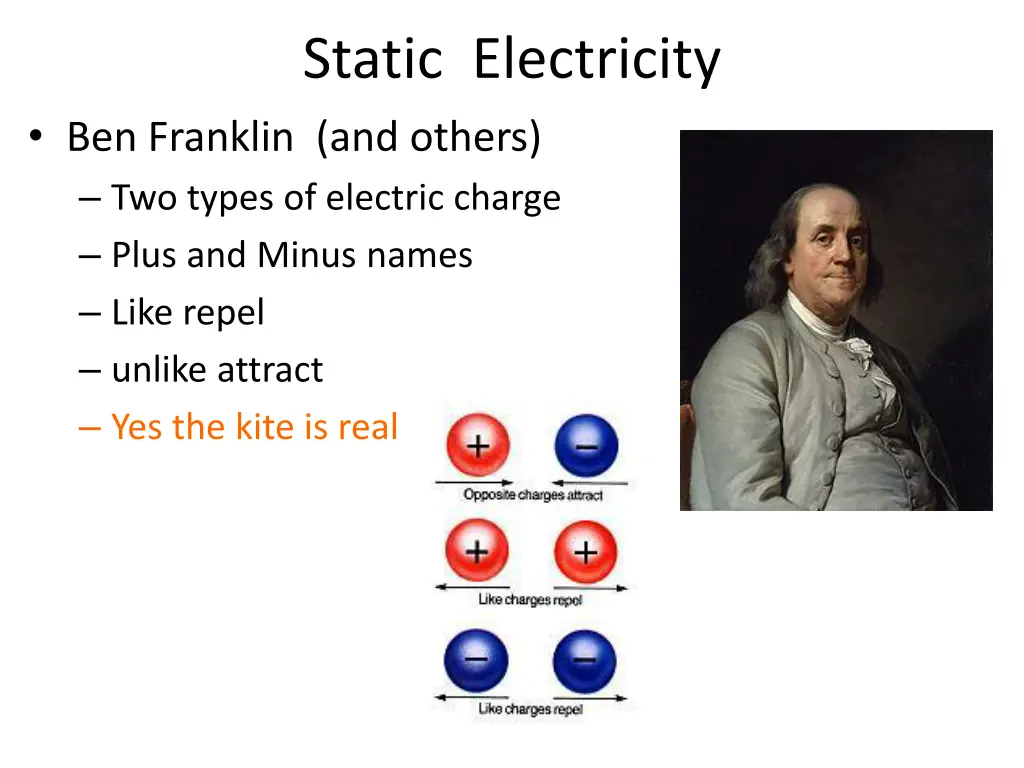 Static Electricity

• Ben Franklin (and others)
– Two types of electric charge
– Plus and Minus names
– Like repel
– unlike attract
– Yes the kite is real

+ −
Opposite charges attract

+ +
Like charges repel

− −
Like charges repel